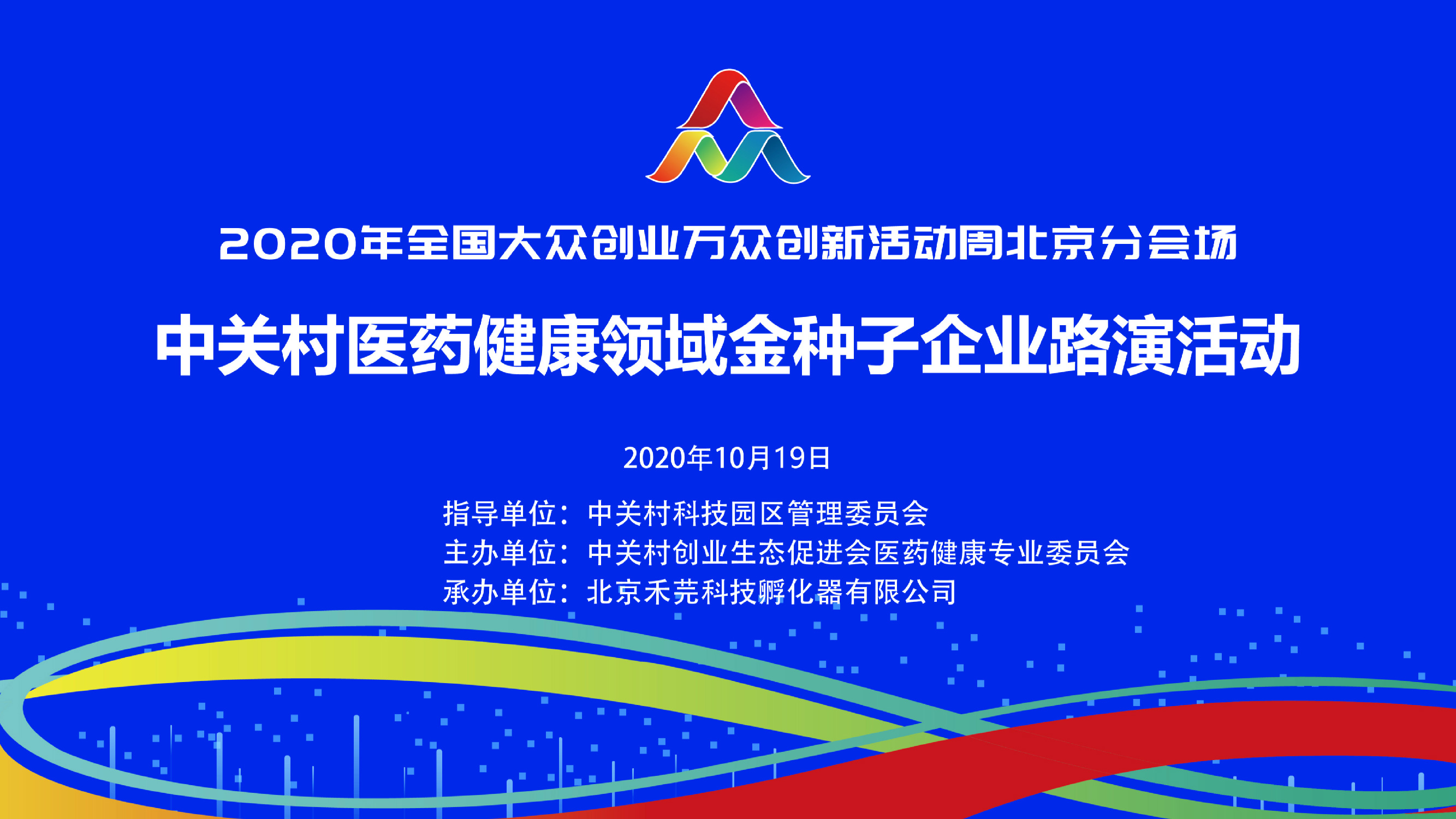 2020年全国大众创业万众创新活动周北京分会场

中关村医药健康领域金种子企业路演活动

2020年10月19日

指导单位：中关村科技园区管理委员会
主办单位：中关村创业生态促进会医药健康专业委员会
承办单位：北京禾芫科技孵化器有限公司